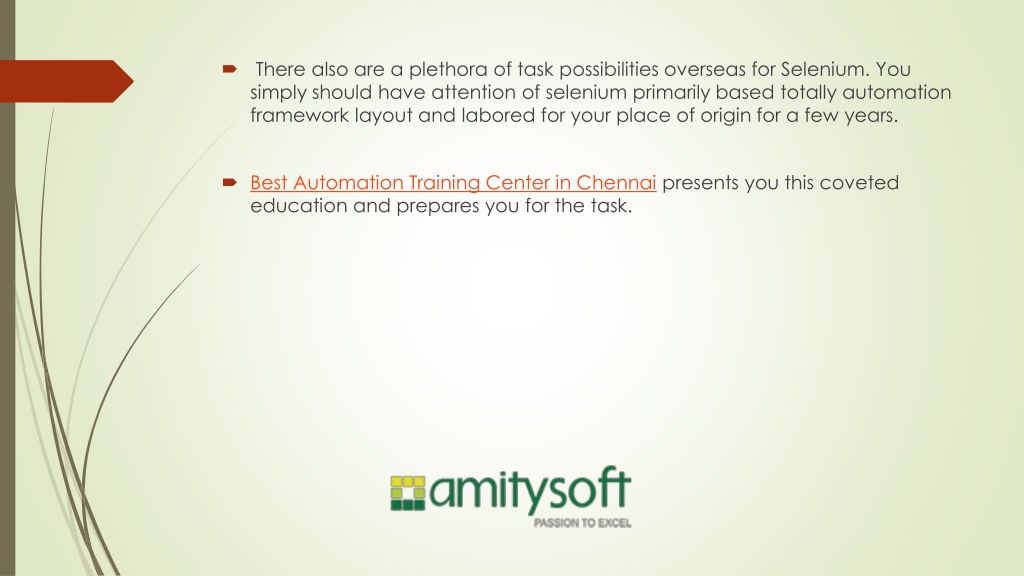 There also are a plethora of task possibilities overseas for Selenium. You simply should have attention of selenium primarily based totally automation framework layout and labored for your place of origin for a few years.

Best Automation Training Center in Chennai presents you this coveted education and prepares you for the task.

amitysoft
PASSION TO EXCEL